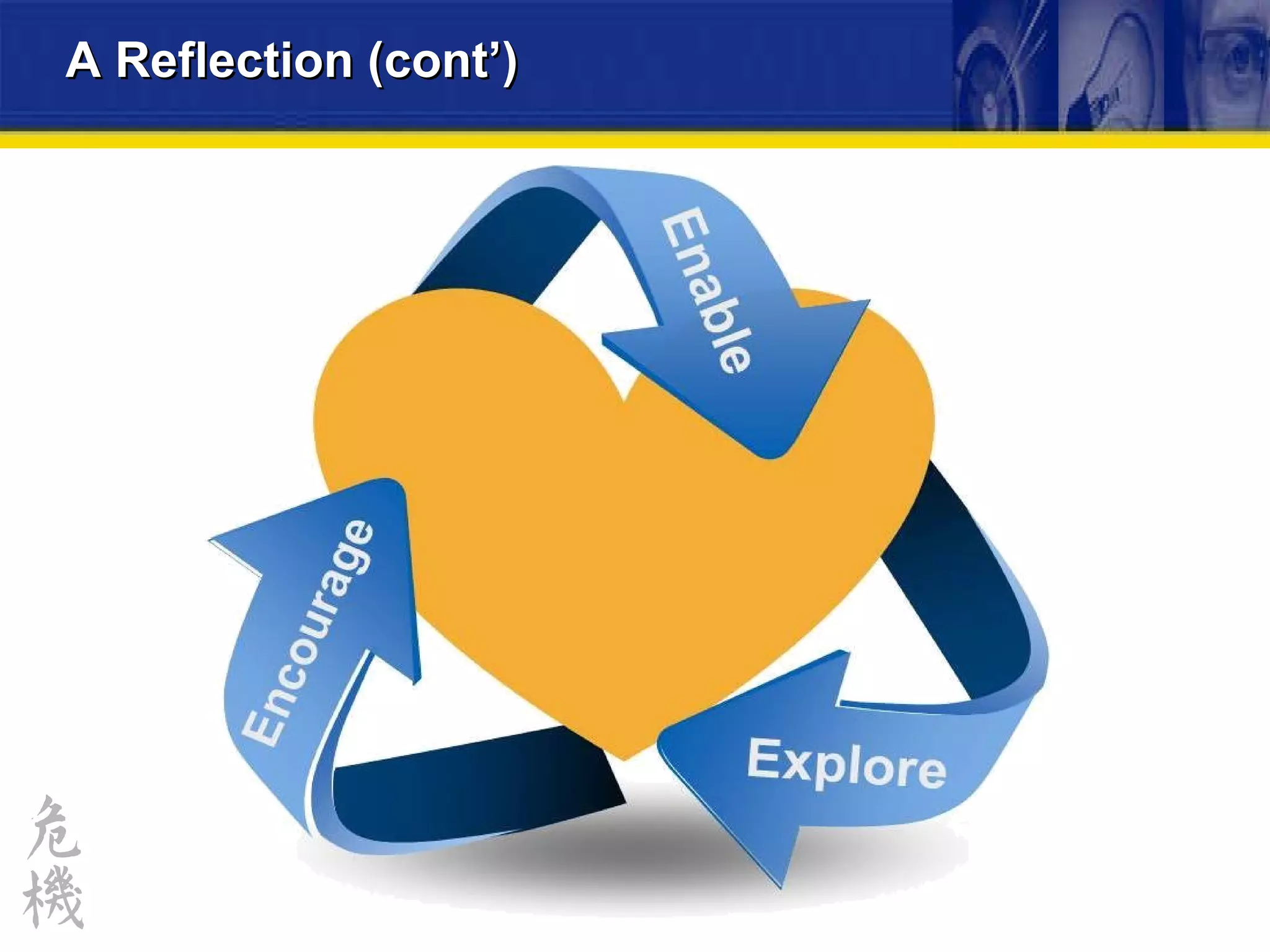 A Reflection (cont')

Enable

Encourage

Explore

危機